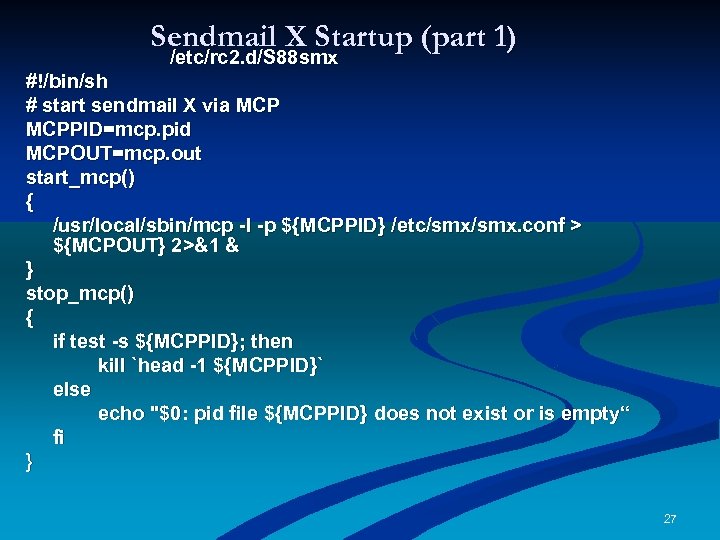 Sendmail X Startup (part 1)
/etc/rc2.d/S88smx

#!/bin/sh
# start sendmail X via MCP
MCPPID=mcp.pid
MCPOUT=mcp.out
start_mcp()
{
/usr/local/sbin/mcp -l -p ${MCPPID} /etc/smx/smx.conf > ${MCPOUT} 2>&1 &
}
stop_mcp()
{
if test -s ${MCPPID}; then
kill `head -1 ${MCPPID}`
else
echo "$0: pid file ${MCPPID} does not exist or is empty“
fi
}

27